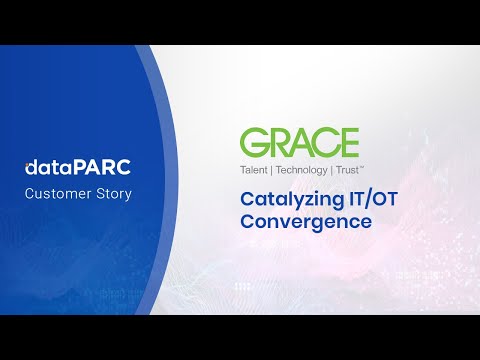 dataPARC
Customer Story

GRACE
Talent | Technology | Trust™

Catalyzing IT/OT Convergence